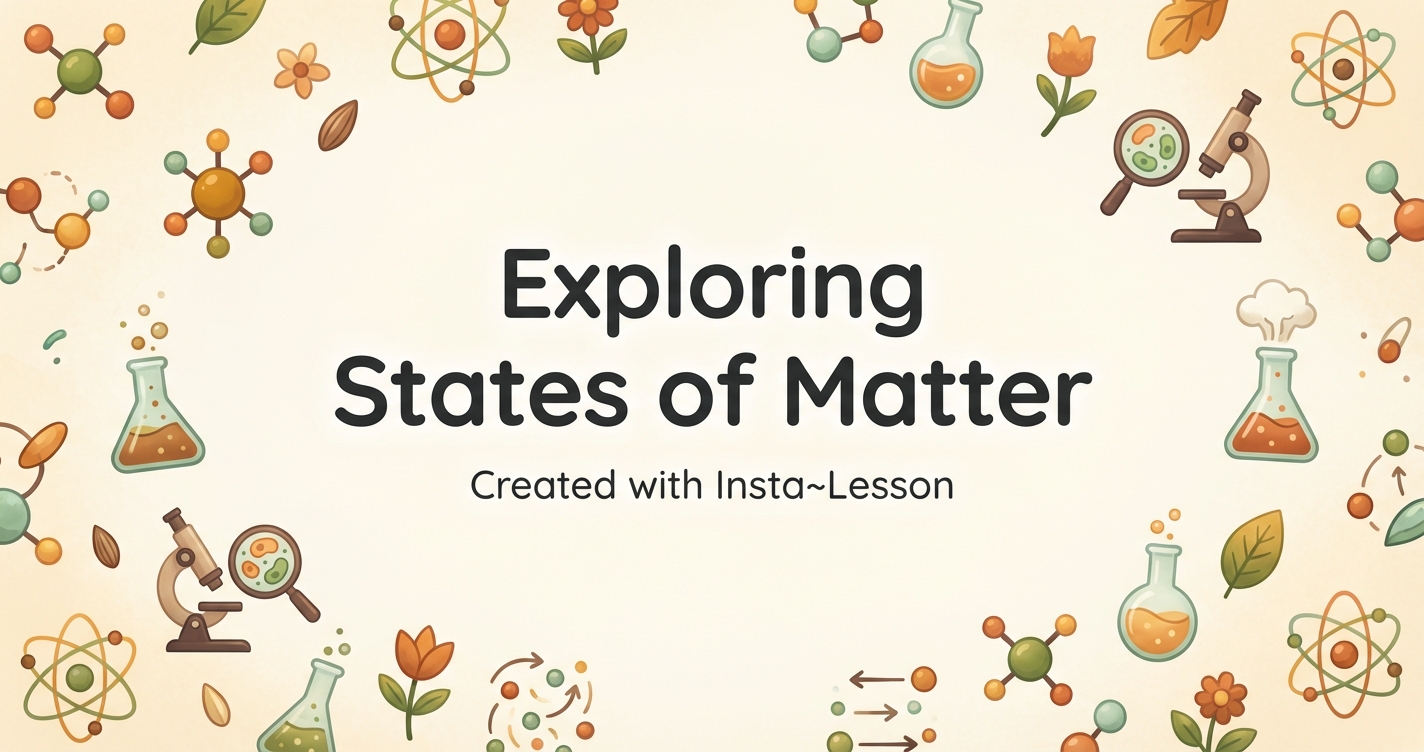 Exploring States of Matter

Created with Insta~Lesson